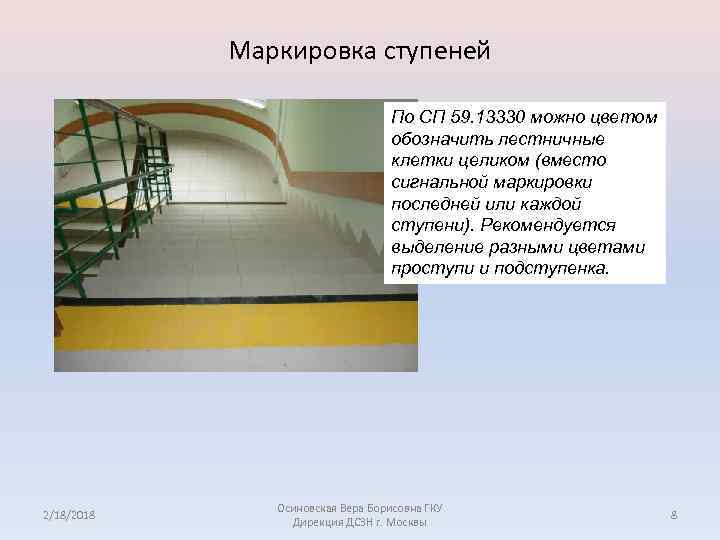 Маркировка ступеней

По СП 59.13330 можно цветом обозначить лестничные клетки целиком (вместо сигнальной маркировки последней или каждой ступени). Рекомендуется выделение разными цветами проступи и подступенка.

2/18/2018

Осиновская Вера Борисовна ГКУ Дирекция ДСЭН г. Москвы

8